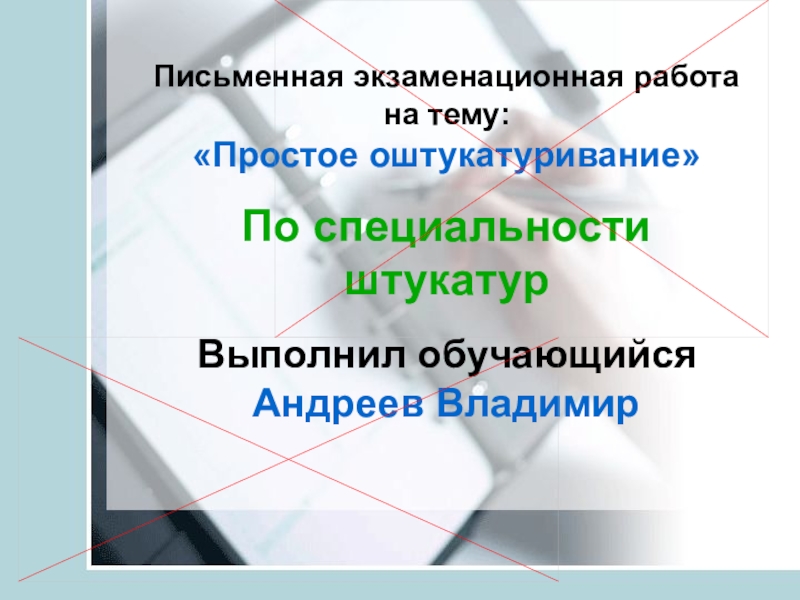 Письменная экзаменационная работа на тему:
«Простое оштукатуривание»

По специальности штукатур

Выполнил обучающийся
Андреев Владимир